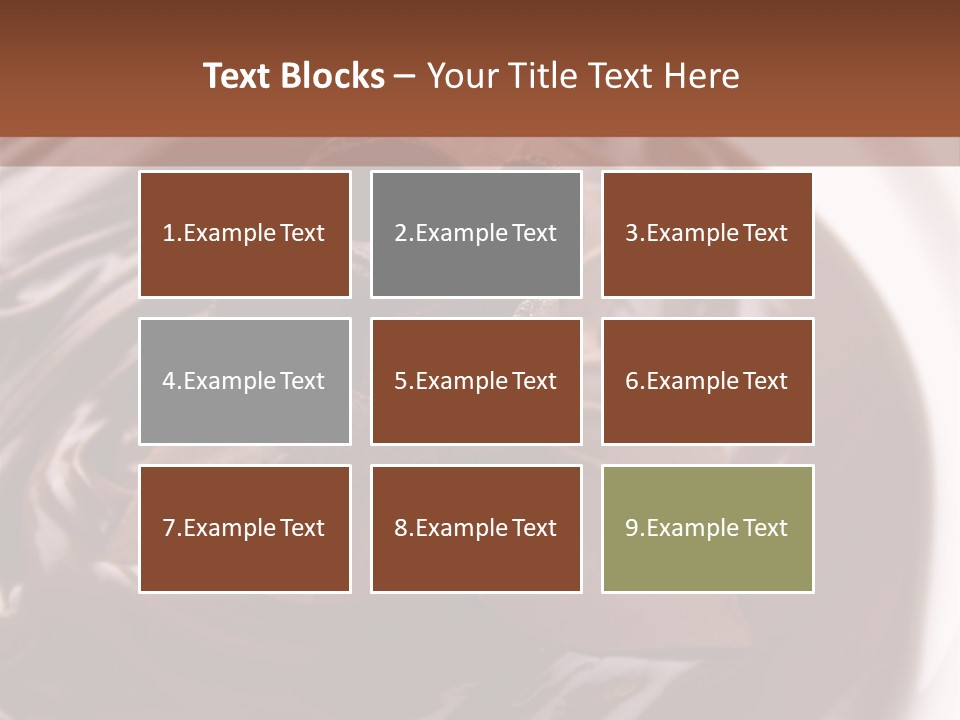 Text Blocks – Your Title Text Here

1.Example Text

2.Example Text

3.Example Text

4.Example Text

5.Example Text

6.Example Text

7.Example Text

8.Example Text

9.Example Text